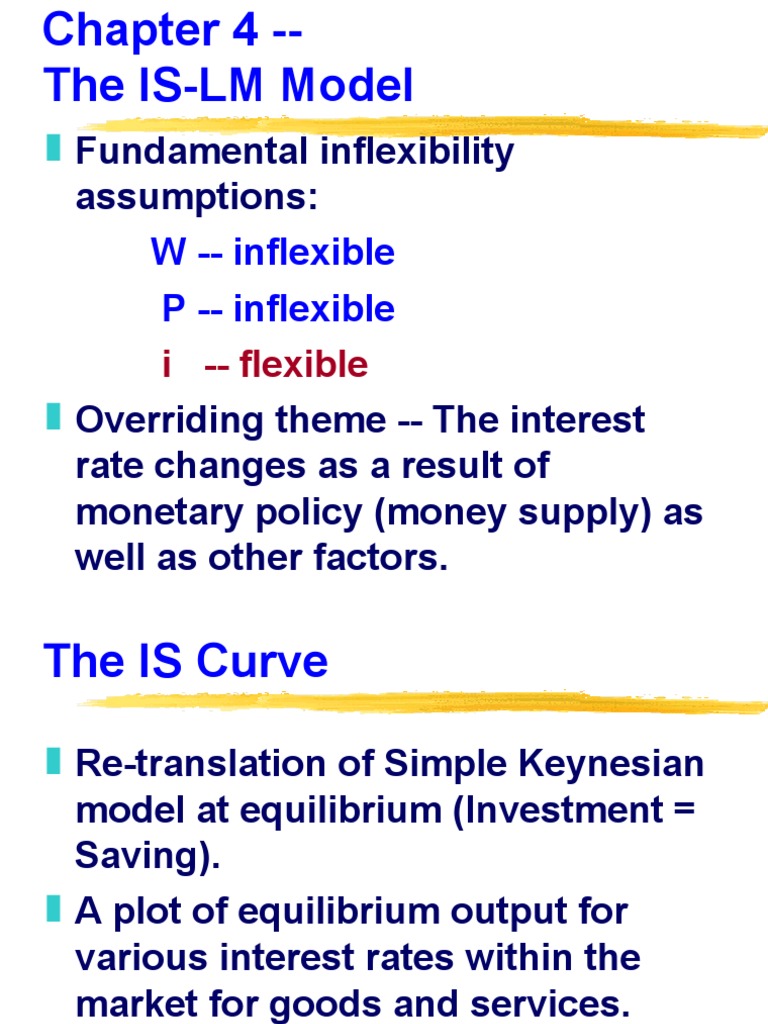 Chapter 4 --
The IS-LM Model

Fundamental inflexibility assumptions:

W -- inflexible

P -- inflexible

i -- flexible

Overriding theme -- The interest rate changes as a result of monetary policy (money supply) as well as other factors.

The IS Curve

Re-translation of Simple Keynesian model at equilibrium (Investment = Saving).

A plot of equilibrium output for various interest rates within the market for goods and services.